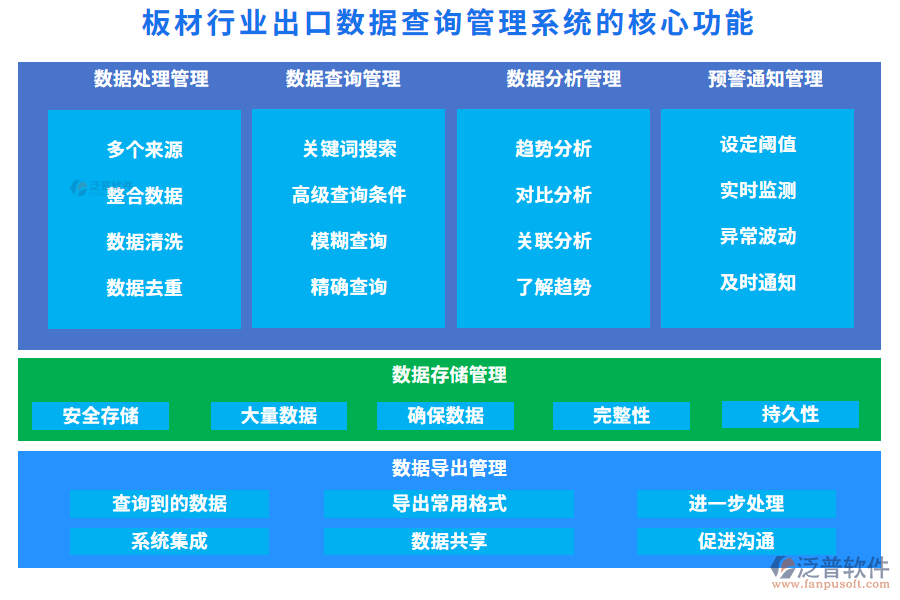 板材行业出口数据查询管理系统的核心功能

数据处理管理

多个来源
整合数据
数据清洗
数据去重

数据查询管理

关键词搜索
高级查询条件
模糊查询
精确查询

数据分析管理

趋势分析
对比分析
关联分析
了解趋势

预警通知管理

设定阈值
实时监测
异常波动
及时通知

数据存储管理

安全存储
大量数据
确保数据
完整性
持久性

数据导出管理

查询到的数据
导出常用格式
进一步处理
系统集成
数据共享
促进沟通

泛普软件
www.fanpusoft.com